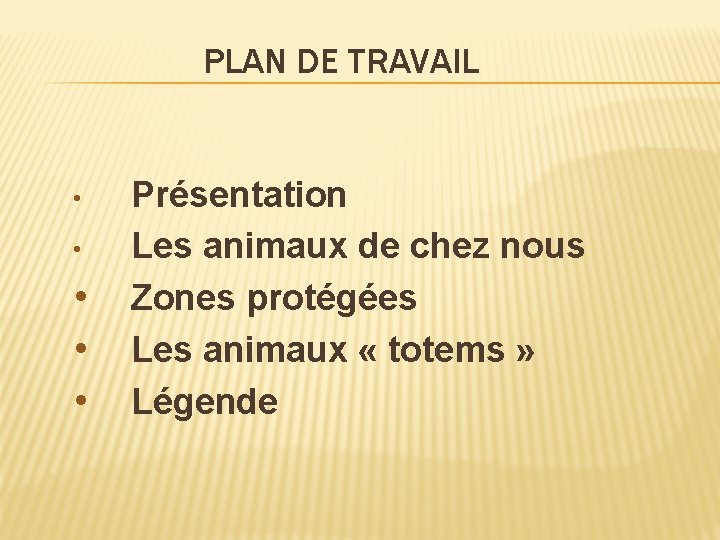 PLAN DE TRAVAIL

• Présentation
• Les animaux de chez nous
• Zones protégées
• Les animaux « totems »
• Légende